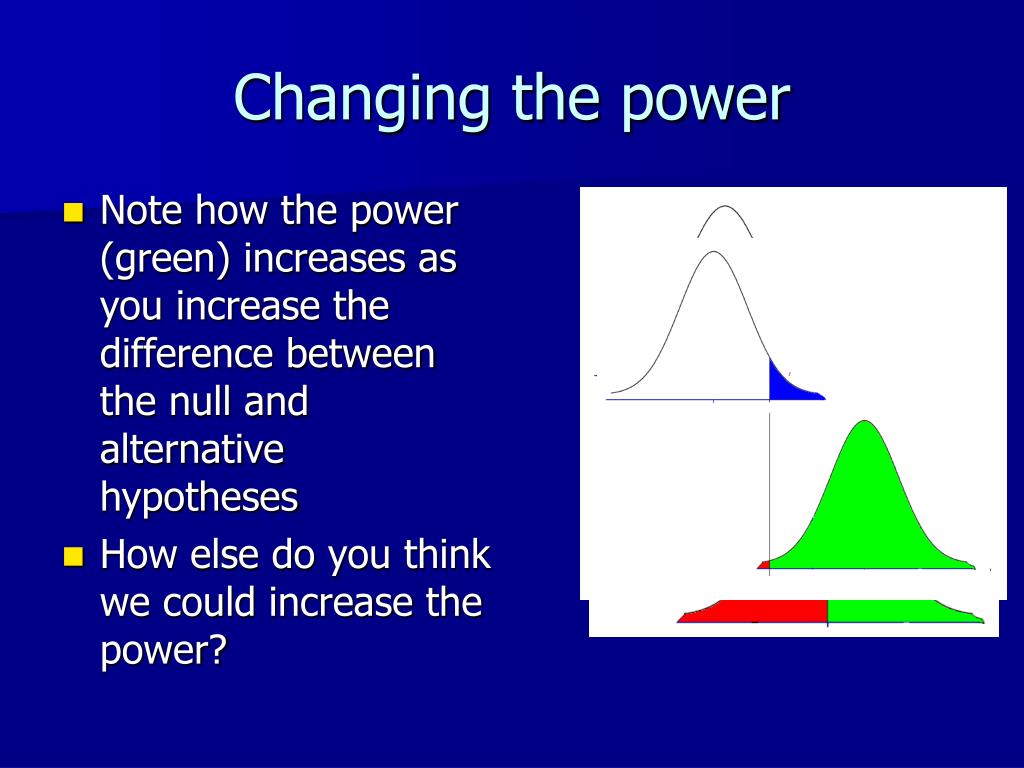 Changing the power

Note how the power (green) increases as you increase the difference between the null and alternative hypotheses

How else do you think we could increase the power?